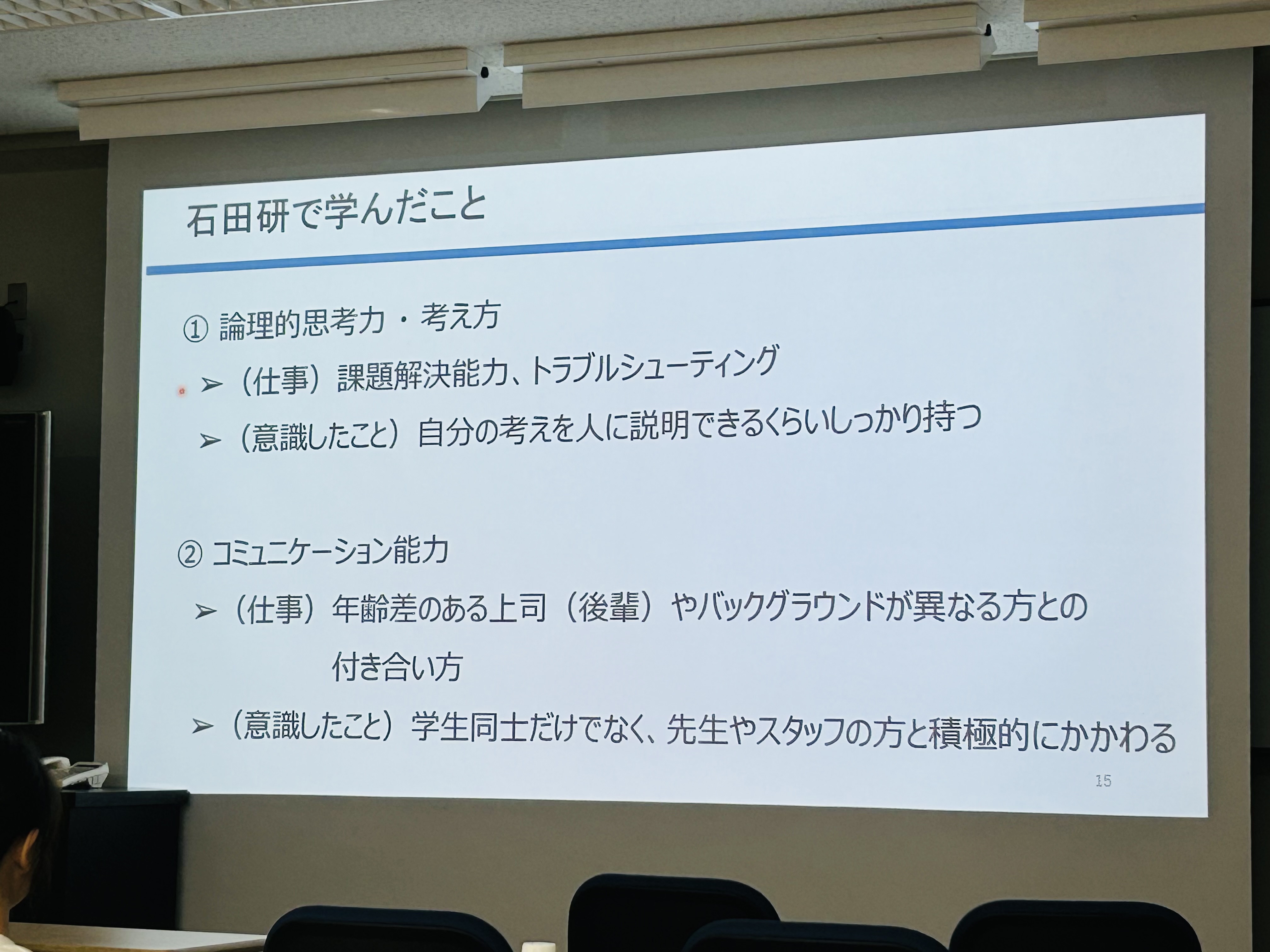 石田研で学んだこと

① 論理的思考力・考え方

➢（仕事）課題解決能力、トラブルシューティング

➢（意識したこと）自分の考えを人に説明できるくらいしっかり持つ

② コミュニケーション能力

➢（仕事）年齢差のある上司（後輩）やバックグラウンドが異なる方との付き合い方

➢（意識したこと）学生同士だけでなく、先生やスタッフの方と積極的にかかわる

15